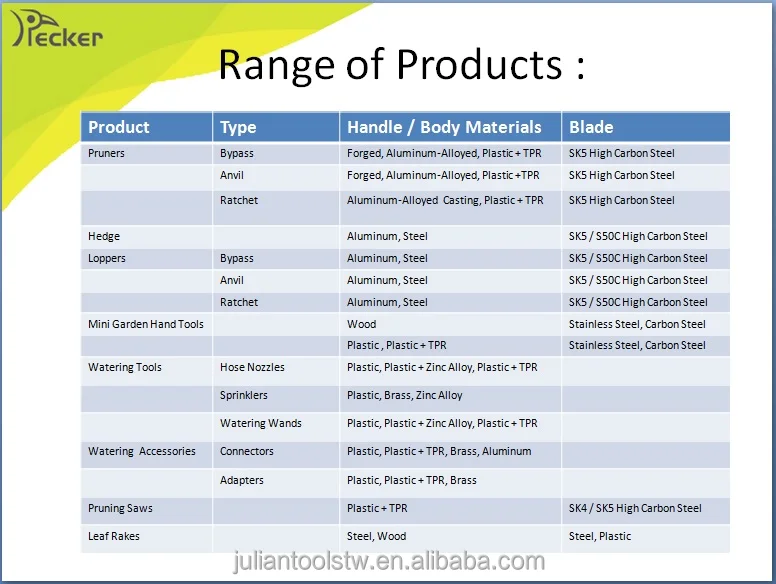 Pecker

Range of Products :

| Product | Type | Handle / Body Materials | Blade |
|---|---|---|---|
| Pruners | Bypass | Forged, Aluminum-Alloyed, Plastic + TPR | SK5 High Carbon Steel |
| | Anvil | Forged, Aluminum-Alloyed, Plastic +TPR | SK5 High Carbon Steel |
| | Ratchet | Aluminum-Alloyed Casting, Plastic + TPR | SK5 High Carbon Steel |
| Hedge | | Aluminum, Steel | SK5 / S50C High Carbon Steel |
| Loppers | Bypass | Aluminum, Steel | SK5 / S50C High Carbon Steel |
| | Anvil | Aluminum, Steel | SK5 / S50C High Carbon Steel |
| | Ratchet | Aluminum, Steel | SK5 / S50C High Carbon Steel |
| Mini Garden Hand Tools | | Wood | Stainless Steel, Carbon Steel |
| | | Plastic , Plastic + TPR | Stainless Steel, Carbon Steel |
| Watering Tools | Hose Nozzles | Plastic, Plastic + Zinc Alloy, Plastic + TPR | |
| | Sprinklers | Plastic, Brass, Zinc Alloy | |
| | Watering Wands | Plastic, Plastic + Zinc Alloy, Plastic + TPR | |
| Watering Accessories | Connectors | Plastic, Plastic + TPR, Brass, Aluminum | |
| | Adapters | Plastic, Plastic + TPR, Brass | |
| Pruning Saws | | Plastic + TPR | SK4 / SK5 High Carbon Steel |
| Leaf Rakes | | Steel, Wood | Steel, Plastic |

juliantoolstw.en.alibaba.com